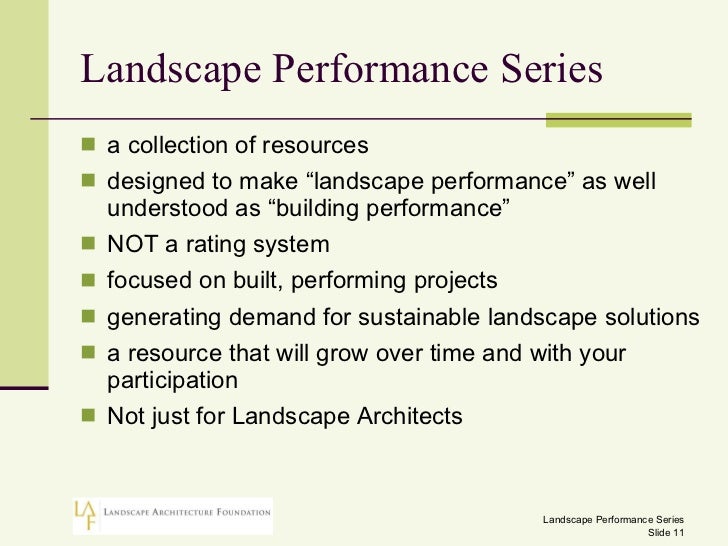 Landscape Performance Series

- a collection of resources
- designed to make “landscape performance” as well understood as “building performance”
- NOT a rating system
- focused on built, performing projects
- generating demand for sustainable landscape solutions
- a resource that will grow over time and with your participation
- Not just for Landscape Architects

LAF LANDSCAPE ARCHITECTURE FOUNDATION

Landscape Performance Series
Slide 11